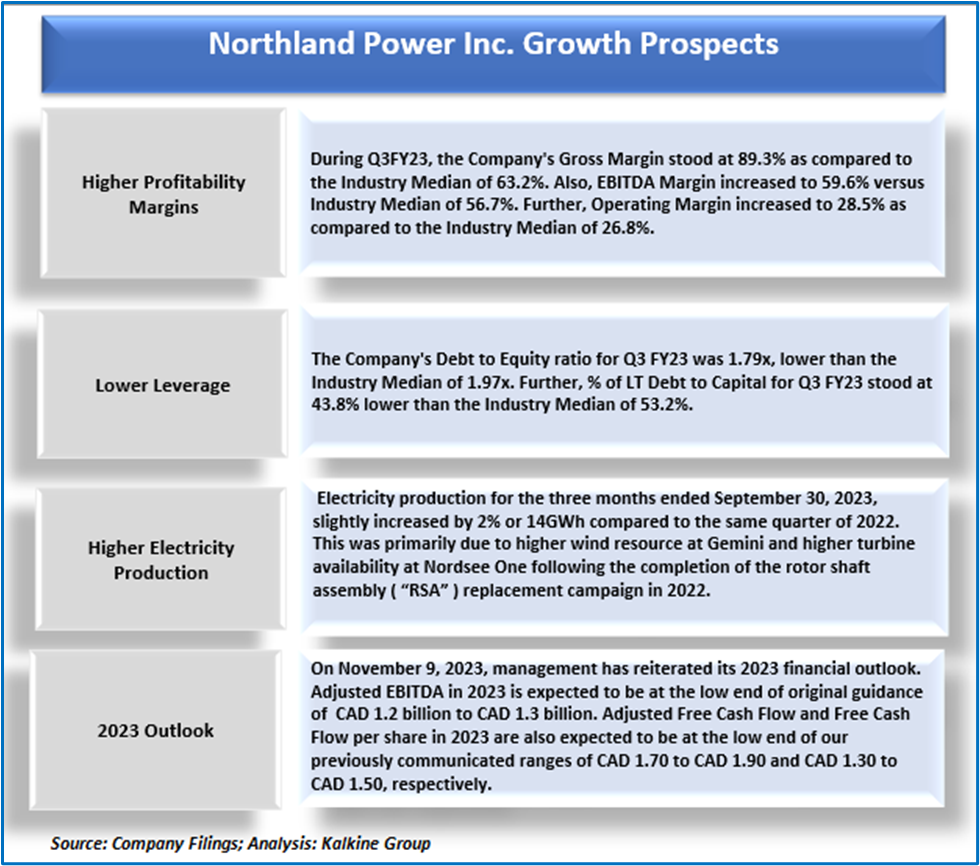 Northland Power Inc. Growth Prospects

Higher Profitability Margins

During Q3FY23, the Company's Gross Margin stood at 89.3% as compared to the Industry Median of 63.2%. Also, EBITDA Margin increased to 59.6% versus Industry Median of 56.7%. Further, Operating Margin increased to 28.5% as compared to the Industry Median of 26.8%.

Lower Leverage

The Company's Debt to Equity ratio for Q3 FY23 was 1.79x, lower than the Industry Median of 1.97x. Further, % of LT Debt to Capital for Q3 FY23 stood at 43.8% lower than the Industry Median of 53.2%.

Higher Electricity Production

Electricity production for the three months ended September 30, 2023, slightly increased by 2% or 14GWh compared to the same quarter of 2022. This was primarily due to higher wind resource at Gemini and higher turbine availability at Nordsee One following the completion of the rotor shaft assembly ( "RSA" ) replacement campaign in 2022.

2023 Outlook

On November 9, 2023, management has reiterated its 2023 financial outlook. Adjusted EBITDA in 2023 is expected to be at the low end of original guidance of CAD 1.2 billion to CAD 1.3 billion. Adjusted Free Cash Flow and Free Cash Flow per share in 2023 are also expected to be at the low end of our previously communicated ranges of CAD 1.70 to CAD 1.90 and CAD 1.30 to CAD 1.50, respectively.

Source: Company Filings; Analysis: Kalkine Group